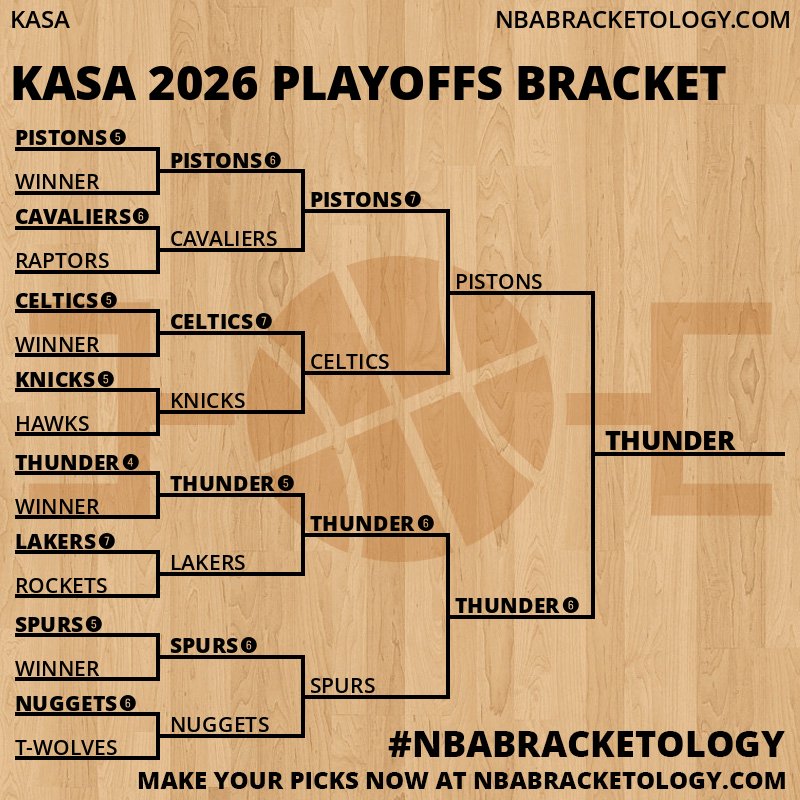 KASA

NBABRACKETOLOGY.COM

KASA 2026 PLAYOFFS BRACKET

PISTONS 5
WINNER
CAVALIERS 6
RAPTORS
CELTICS 5
WINNER
KNICKS 5
HAWKS
THUNDER 4
WINNER
LAKERS 7
ROCKETS
SPURS 5
WINNER
NUGGETS 6
T-WOLVES

PISTONS 6
CAVALIERS
CELTICS 7
KNICKS
THUNDER 5
LAKERS
SPURS 6
NUGGETS

PISTONS 7
CELTICS
THUNDER 6
SPURS

PISTONS
THUNDER 6

THUNDER

#NBABRACKETOLOGY

MAKE YOUR PICKS NOW AT NBABRACKETOLOGY.COM